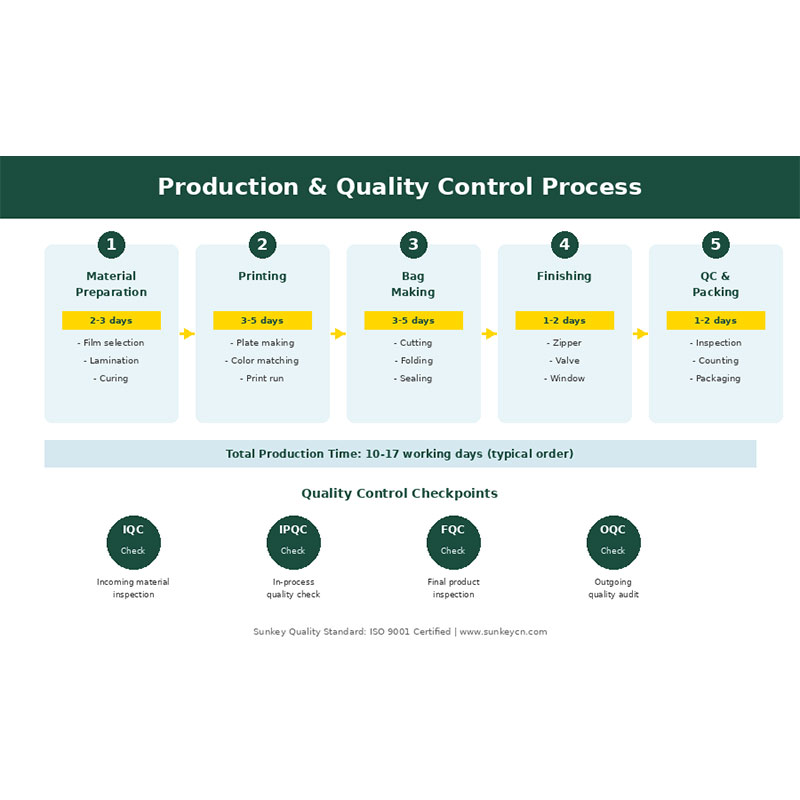 Production & Quality Control Process

1
Material Preparation
2-3 days
- Film selection
- Lamination
- Curing

2
Printing
3-5 days
- Plate making
- Color matching
- Print run

3
Bag Making
3-5 days
- Cutting
- Folding
- Sealing

4
Finishing
1-2 days
- Zipper
- Valve
- Window

5
QC & Packing
1-2 days
- Inspection
- Counting
- Packaging

Total Production Time: 10-17 working days (typical order)

Quality Control Checkpoints

IQC
Check
Incoming material inspection

IPQC
Check
In-process quality check

FQC
Check
Final product inspection

OQC
Check
Outgoing quality audit

Sunkey Quality Standard: ISO 9001 Certified | www.sunkeycn.com